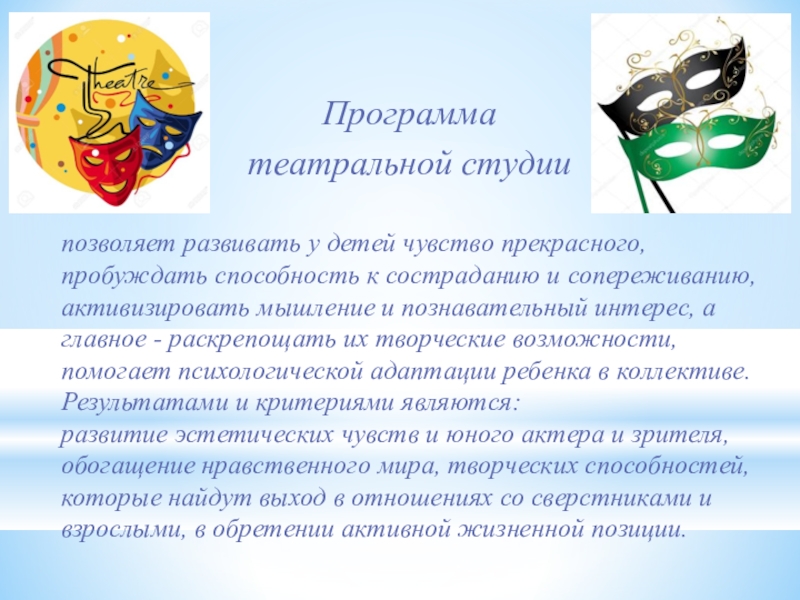 Theatre

Программа театральной студии

позволяет развивать у детей чувство прекрасного, пробуждать способность к состраданию и сопереживанию, активизировать мышление и познавательный интерес, а главное - раскрепощать их творческие возможности, помогает психологической адаптации ребенка в коллективе.
Результатами и критериями являются:
развитие эстетических чувств и юного актера и зрителя, обогащение нравственного мира, творческих способностей, которые найдут выход в отношениях со сверстниками и взрослыми, в обретении активной жизненной позиции.